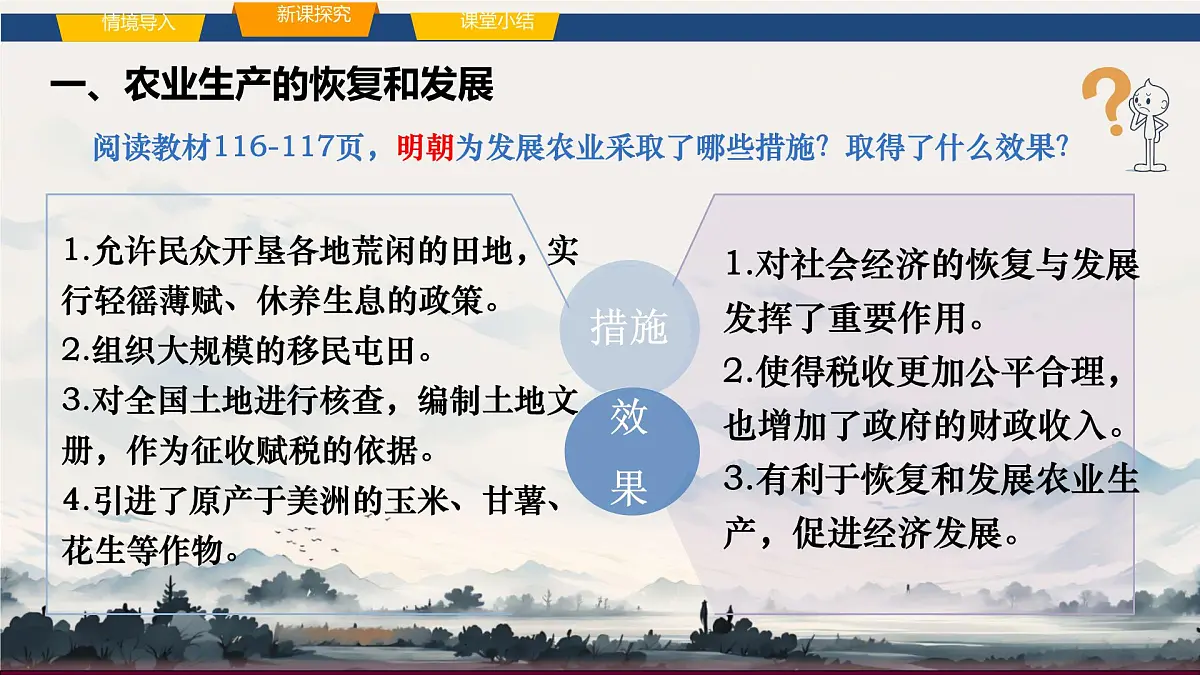 情境导入 新课探究 课堂小结

一、农业生产的恢复和发展

阅读教材116-117页，明朝为发展农业采取了哪些措施？取得了什么效果？

1.允许民众开垦各地荒闲的田地，实行轻徭薄赋、休养生息的政策。
2.组织大规模的移民屯田。
3.对全国土地进行核查，编制土地文册，作为征收赋税的依据。
4.引进了原产于美洲的玉米、甘薯、花生等作物。

措施

效果

1.对社会经济的恢复与发展发挥了重要作用。
2.使得税收更加公平合理，也增加了政府的财政收入。
3.有利于恢复和发展农业生产，促进经济发展。